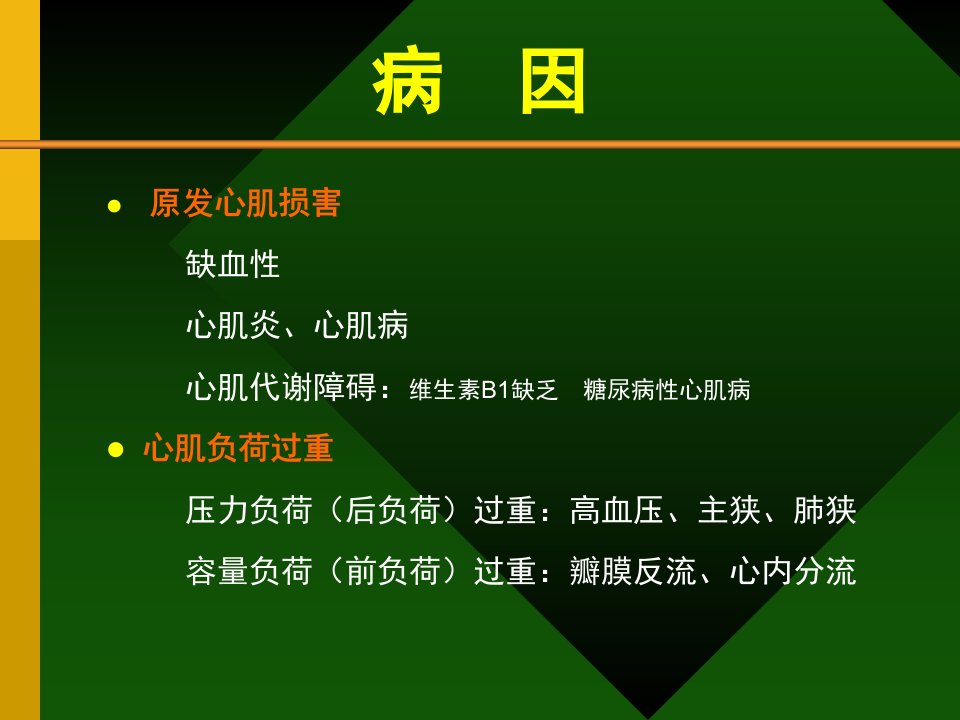 病　因

● 原发心肌损害

缺血性

心肌炎、心肌病

心肌代谢障碍：维生素B1缺乏　糖尿病性心肌病

● 心肌负荷过重

压力负荷（后负荷）过重：高血压、主狭、肺狭

容量负荷（前负荷）过重：瓣膜反流、心内分流